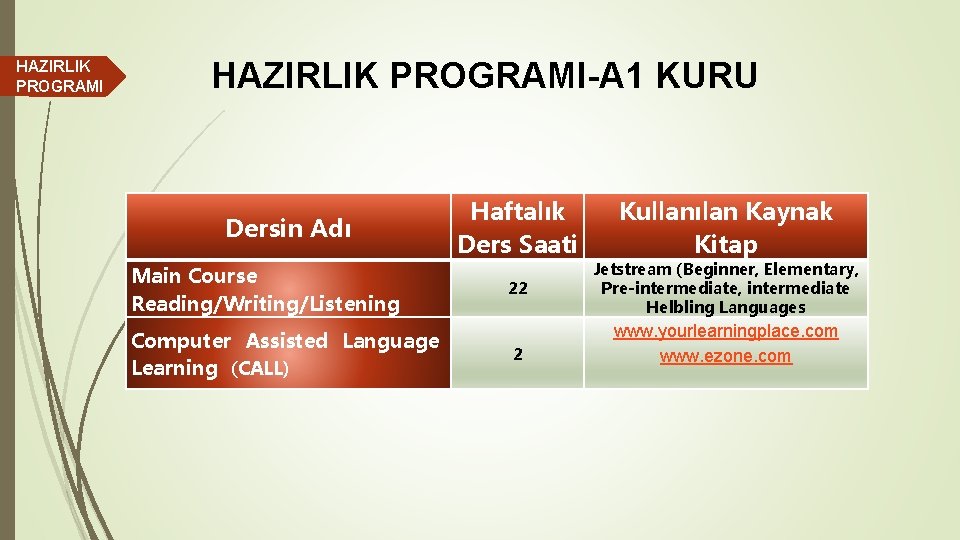 HAZIRLIK PROGRAMI

HAZIRLIK PROGRAMI-A1 KURU

| Dersin Adı | Haftalık Ders Saati | Kullanılan Kaynak Kitap |
|---|---|---|
| Main Course Reading/Writing/Listening | 22 | Jetstream (Beginner, Elementary, Pre-intermediate, intermediate Helbling Languages |
| Computer Assisted Language Learning (CALL) | 2 | www.yourlearningplace.com www.ezone.com |